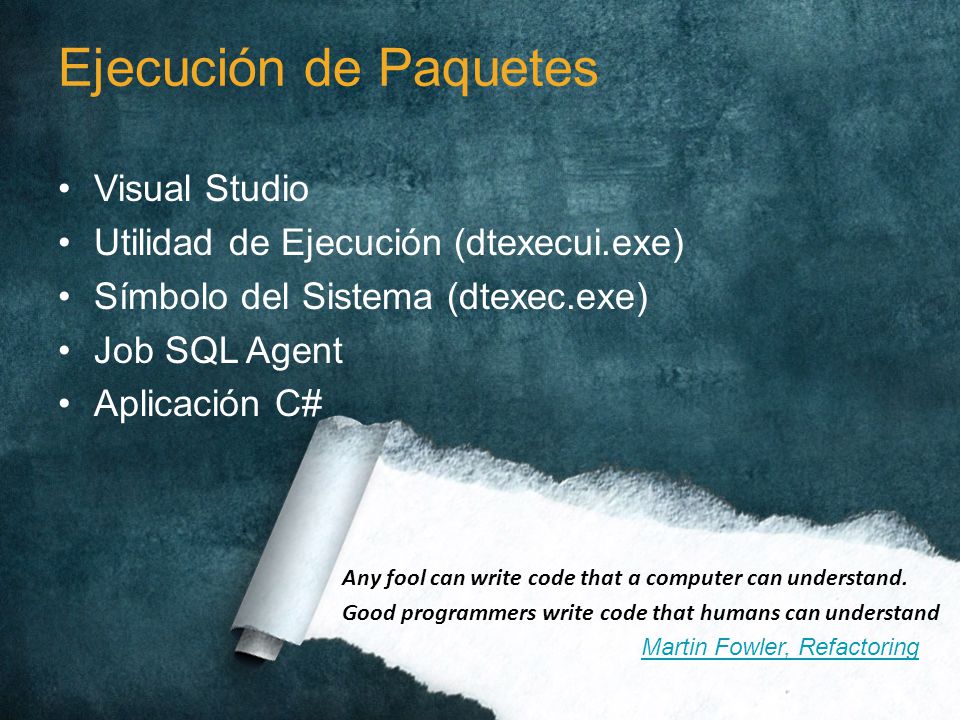 Ejecución de Paquetes

• Visual Studio
• Utilidad de Ejecución (dtexecui.exe)
• Símbolo del Sistema (dtexec.exe)
• Job SQL Agent
• Aplicación C#

Any fool can write code that a computer can understand.
Good programmers write code that humans can understand
Martin Fowler, Refactoring